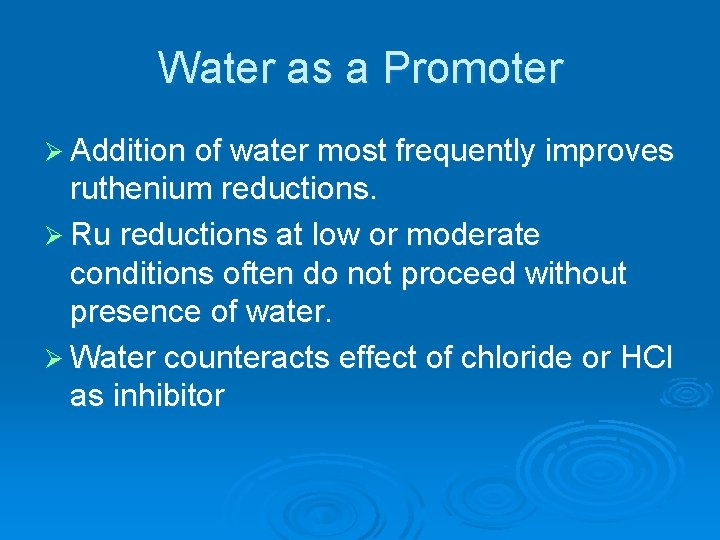 Water as a Promoter

➢ Addition of water most frequently improves ruthenium reductions.

➢ Ru reductions at low or moderate conditions often do not proceed without presence of water.

➢ Water counteracts effect of chloride or HCl as inhibitor